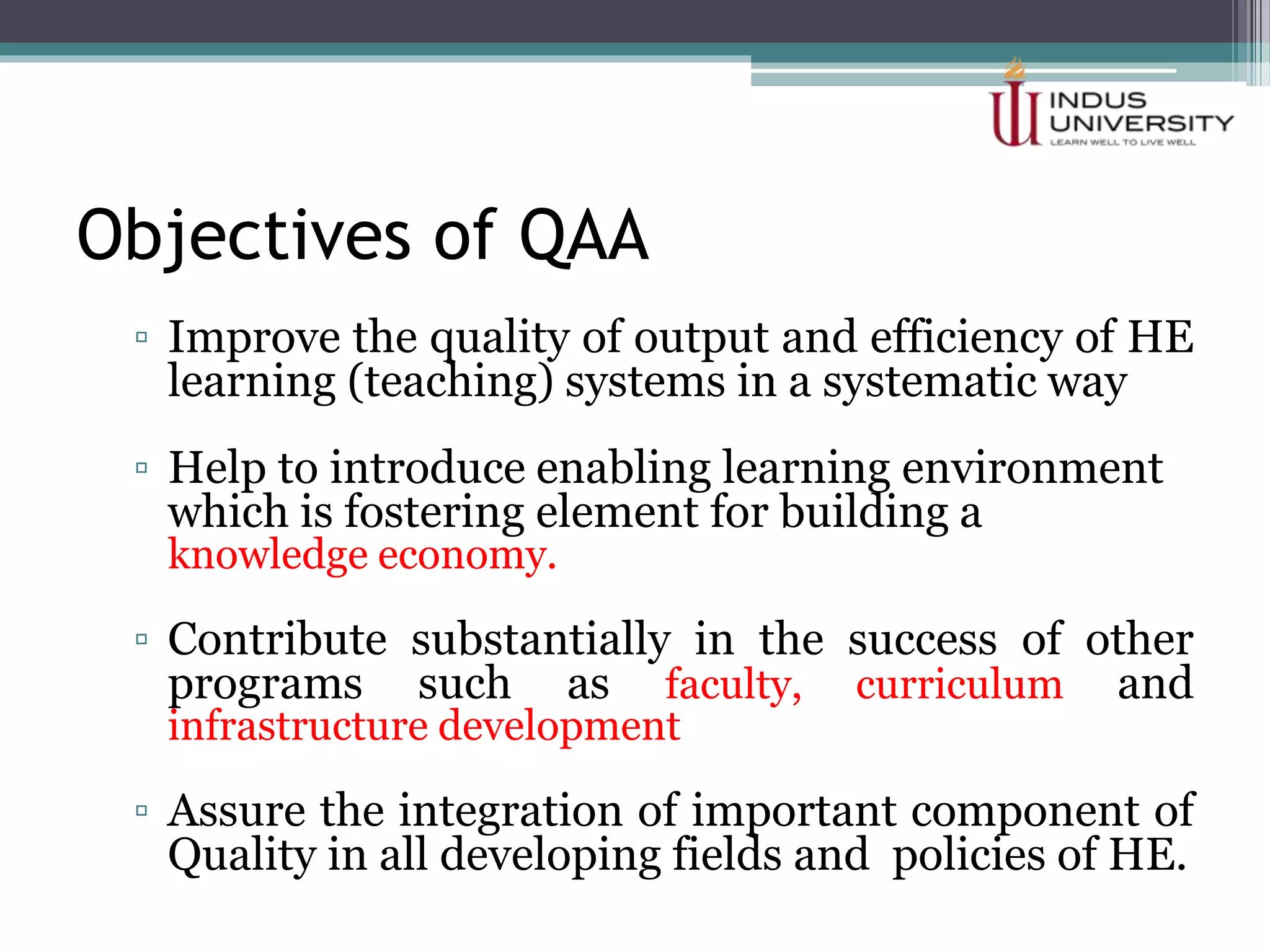 INDUS UNIVERSITY
LEARN WELL TO LIVE WELL

Objectives of QAA

▫ Improve the quality of output and efficiency of HE learning (teaching) systems in a systematic way

▫ Help to introduce enabling learning environment which is fostering element for building a knowledge economy.

▫ Contribute substantially in the success of other programs such as faculty, curriculum and infrastructure development

▫ Assure the integration of important component of Quality in all developing fields and policies of HE.